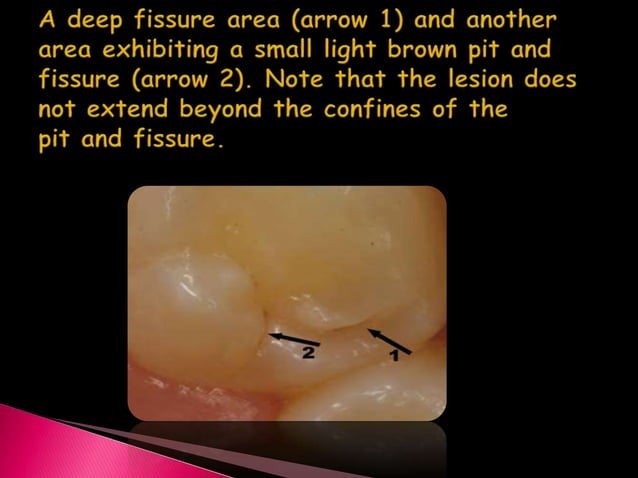 A deep fissure area (arrow 1) and another area exhibiting a small light brown pit and fissure (arrow 2). Note that the lesion does not extend beyond the confines of the pit and fissure.

2

1